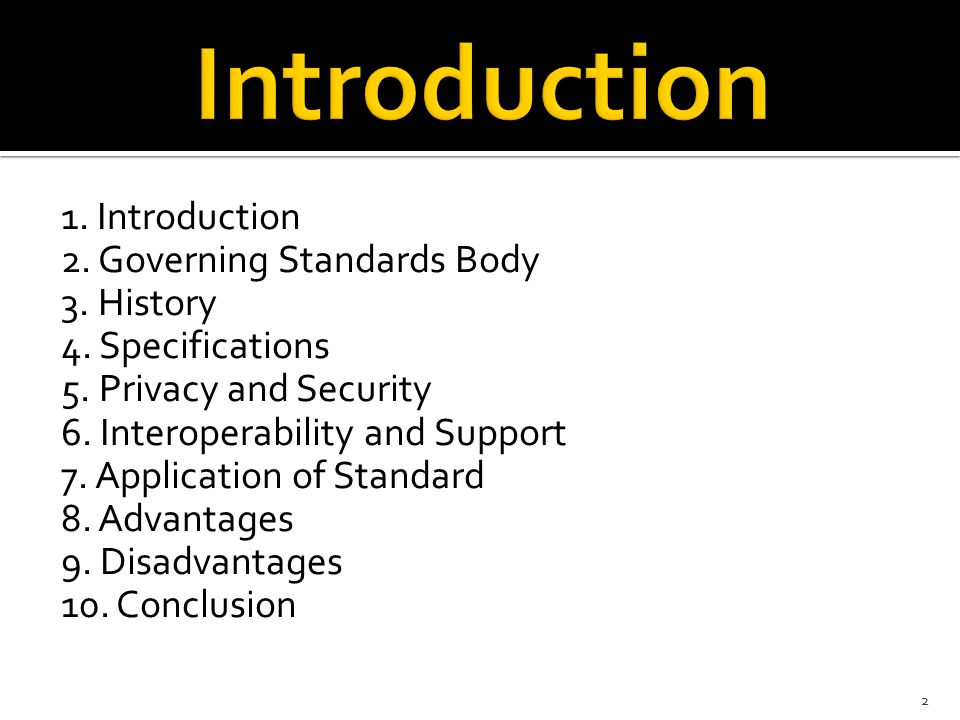 Introduction

1. Introduction
2. Governing Standards Body
3. History
4. Specifications
5. Privacy and Security
6. Interoperability and Support
7. Application of Standard
8. Advantages
9. Disadvantages
10. Conclusion

2